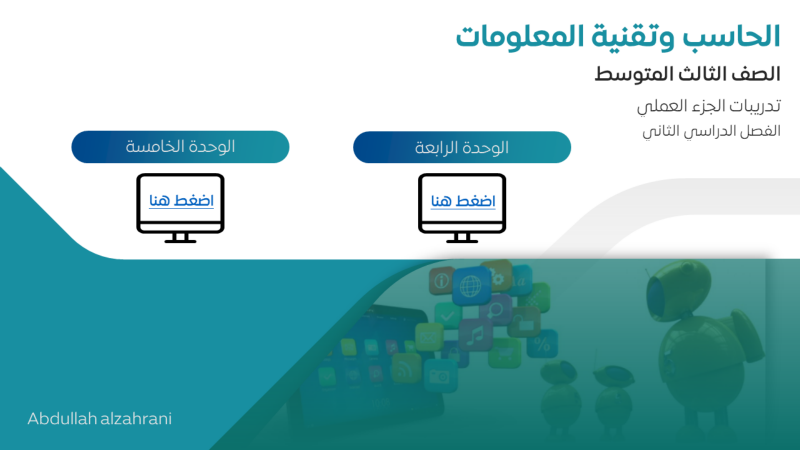 الحاسب وتقنية المعلومات

الصف الثالث المتوسط

تدريبات الجزء العملي

الفصل الدراسي الثاني

الوحدة الرابعة

اضغط هنا

الوحدة الخامسة

اضغط هنا

Abdullah alzahrani